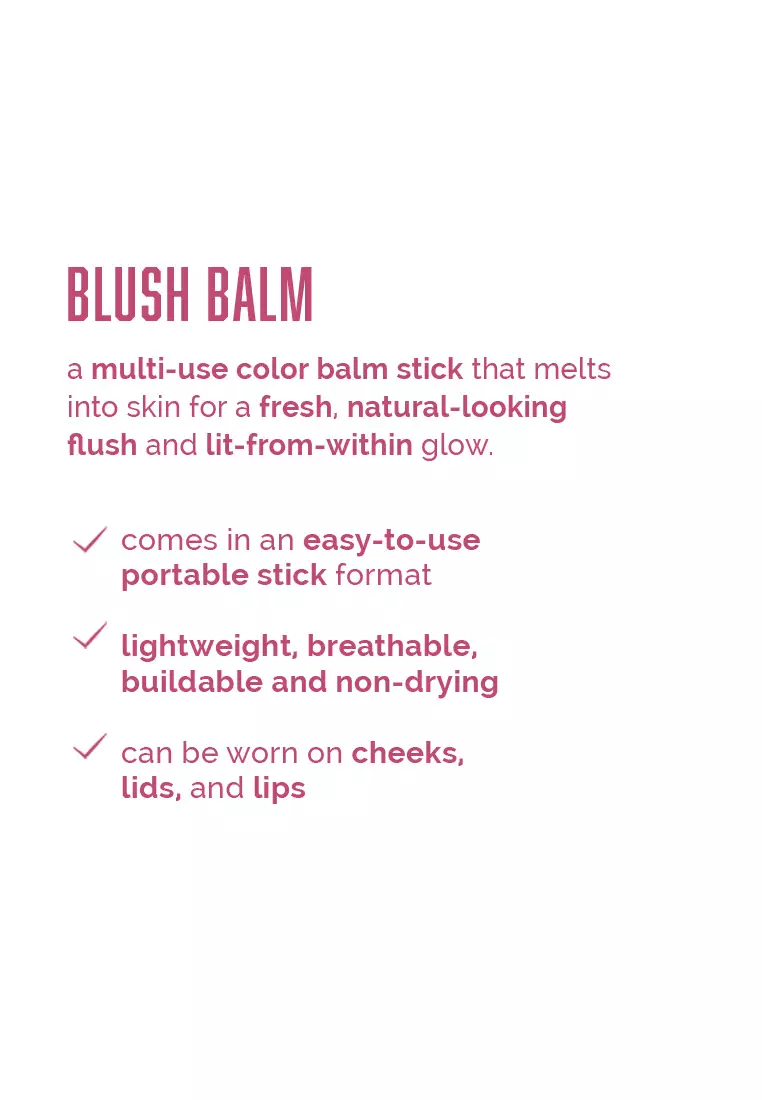 BLUSH BALM

a multi-use color balm stick that melts into skin for a fresh, natural-looking flush and lit-from-within glow.

✓ comes in an easy-to-use portable stick format

✓ lightweight, breathable, buildable and non-drying

✓ can be worn on cheeks, lids, and lips